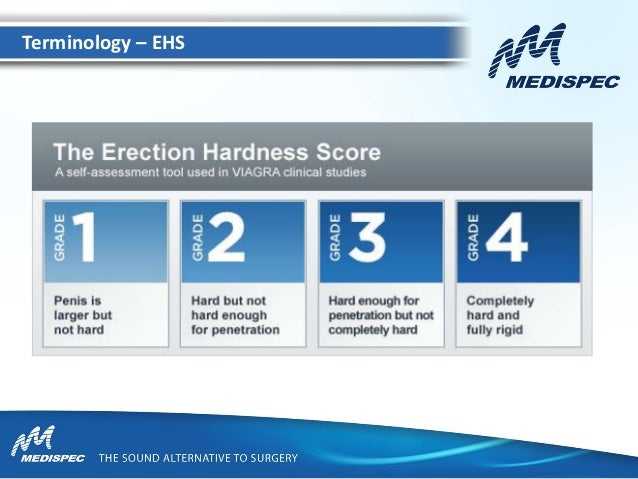 Terminology – EHS

MEDISPEC

The Erection Hardness Score
A self-assessment tool used in VIAGRA clinical studies

GRADE 1
Penis is larger but not hard

GRADE 2
Hard but not hard enough for penetration

GRADE 3
Hard enough for penetration but not completely hard

GRADE 4
Completely hard and fully rigid

MEDISPEC THE SOUND ALTERNATIVE TO SURGERY